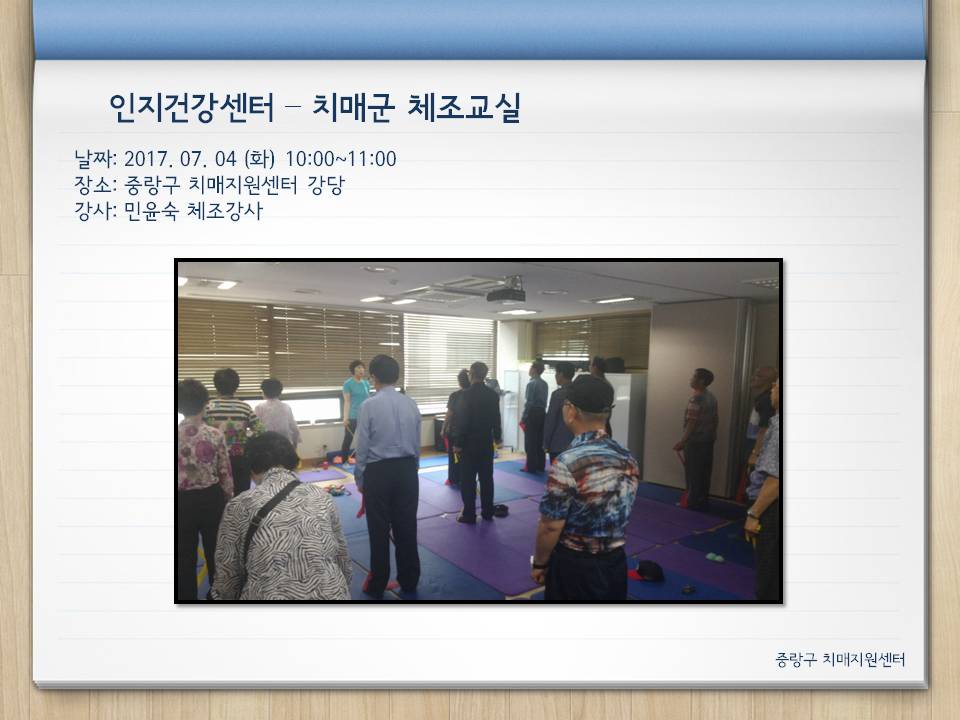 인지건강센터 – 치매군 체조교실

날짜: 2017. 07. 04 (화) 10:00~11:00
장소: 중랑구 치매지원센터 강당
강사: 민윤숙 체조강사

중랑구 치매지원센터